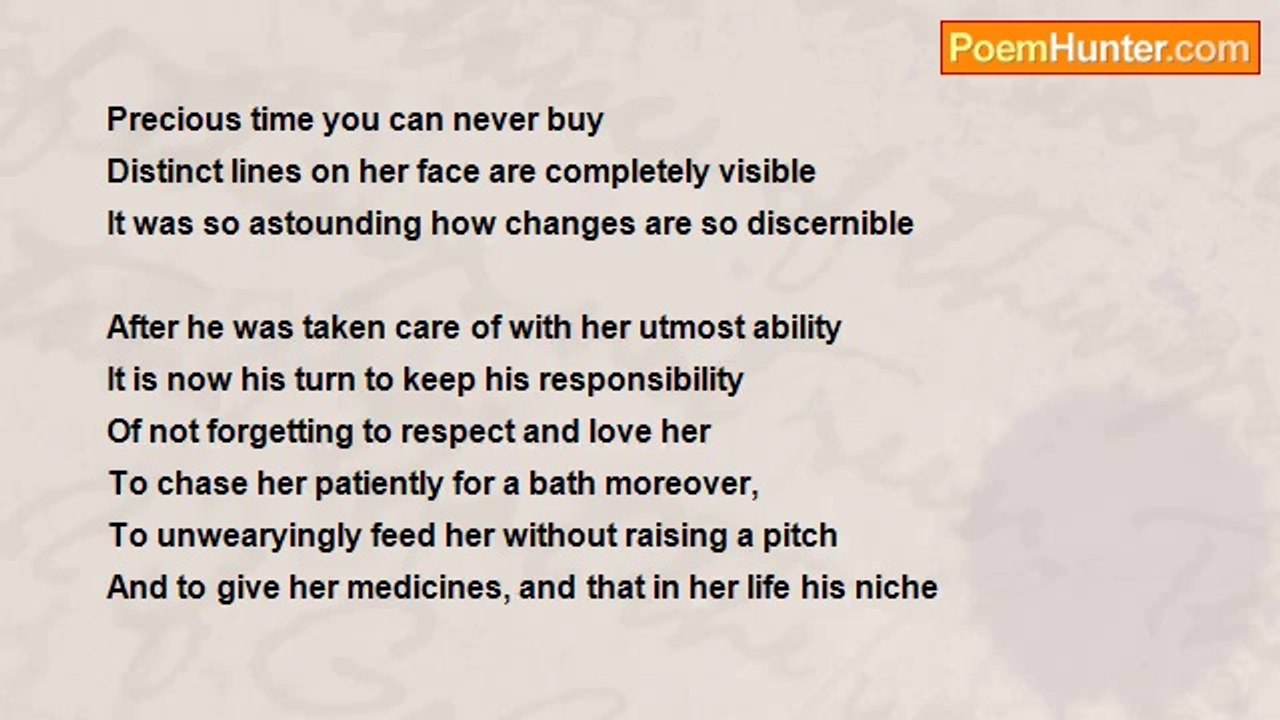 PoemHunter.com

Precious time you can never buy
Distinct lines on her face are completely visible
It was so astounding how changes are so discernible

After he was taken care of with her utmost ability
It is now his turn to keep his responsibility
Of not forgetting to respect and love her
To chase her patiently for a bath moreover,
To unwearyingly feed her without raising a pitch
And to give her medicines, and that in her life his niche